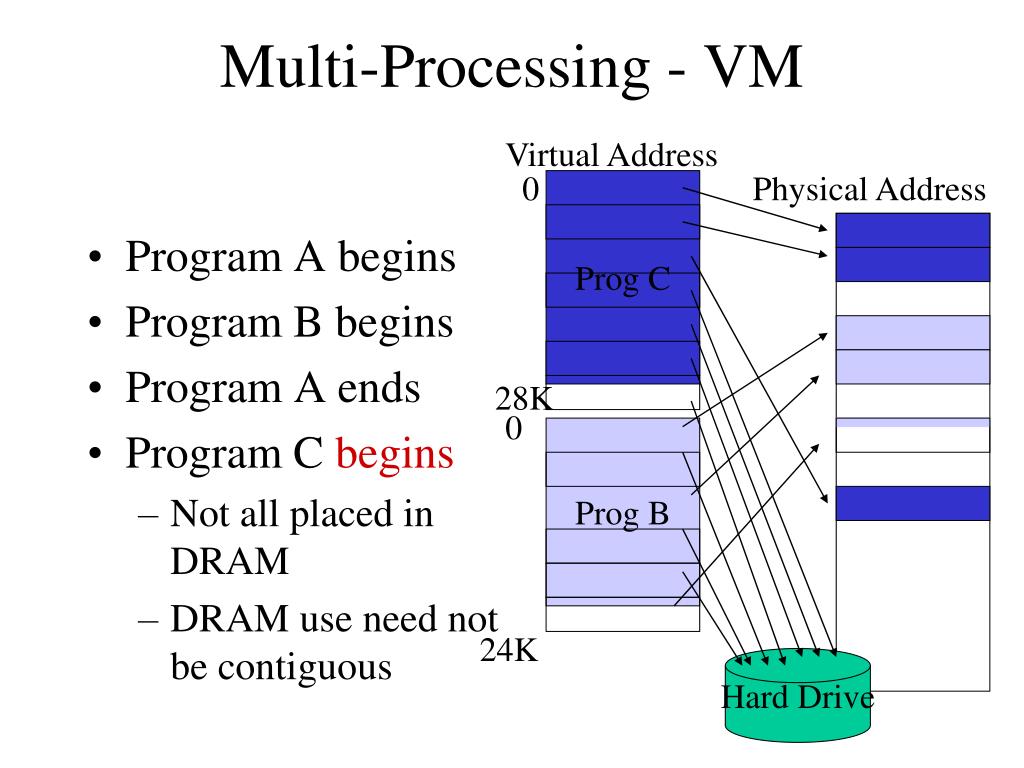 Multi-Processing - VM

• Program A begins
• Program B begins
• Program A ends
• Program C begins
– Not all placed in DRAM
– DRAM use need not be contiguous

Virtual Address
0
Prog C
28K
0
Prog B
24K
Physical Address
Hard Drive